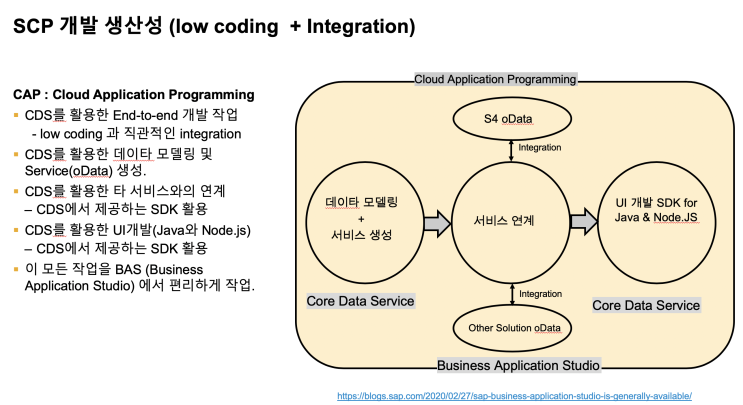 SCP 개발 생산성 (low coding + Integration)

CAP : Cloud Application Programming
▪ CDS를 활용한 End-to-end 개발 작업
- low coding 과 직관적인 integration
▪ CDS를 활용한 데이타 모델링 및 Service(oData) 생성.
▪ CDS를 활용한 타 서비스와의 연계
– CDS에서 제공하는 SDK 활용
▪ CDS를 활용한 UI개발(Java와 Node.js)
– CDS에서 제공하는 SDK 활용
▪ 이 모든 작업을 BAS (Business Application Studio) 에서 편리하게 작업.

Cloud Application Programming

S4 oData

Integration

데이타 모델링
+
서비스 생성

서비스 연계

UI 개발 SDK for Java & Node.JS

Core Data Service

Integration

Core Data Service

Other Solution oData

Business Application Studio

https://blogs.sap.com/2020/02/27/sap-business-application-studio-is-generally-available/